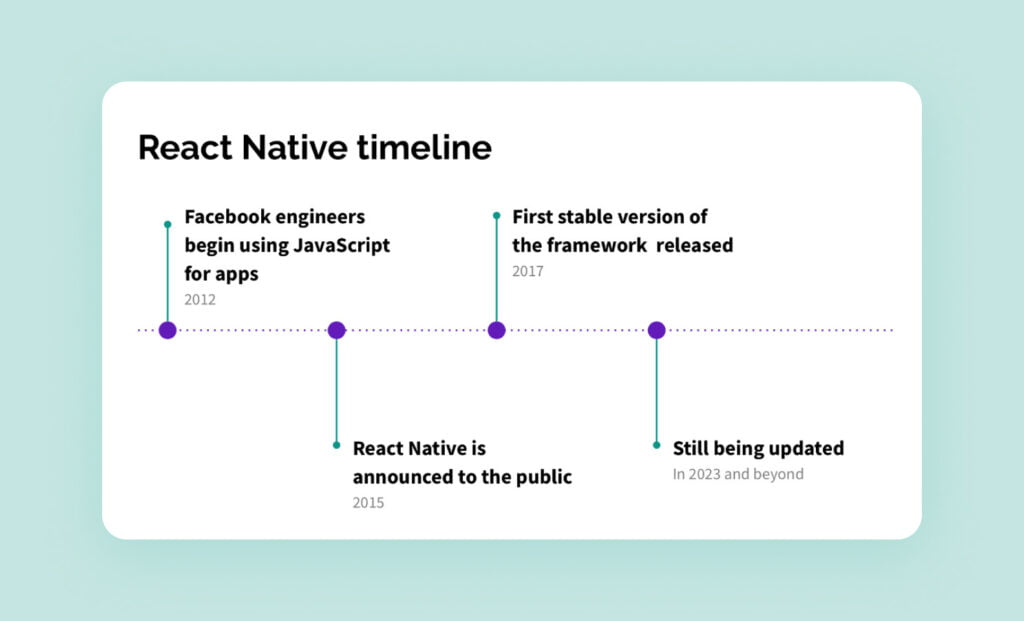 React Native timeline

Facebook engineers begin using JavaScript for apps
2012

React Native is announced to the public
2015

First stable version of the framework  released
2017

Still being updated
In 2023 and beyond